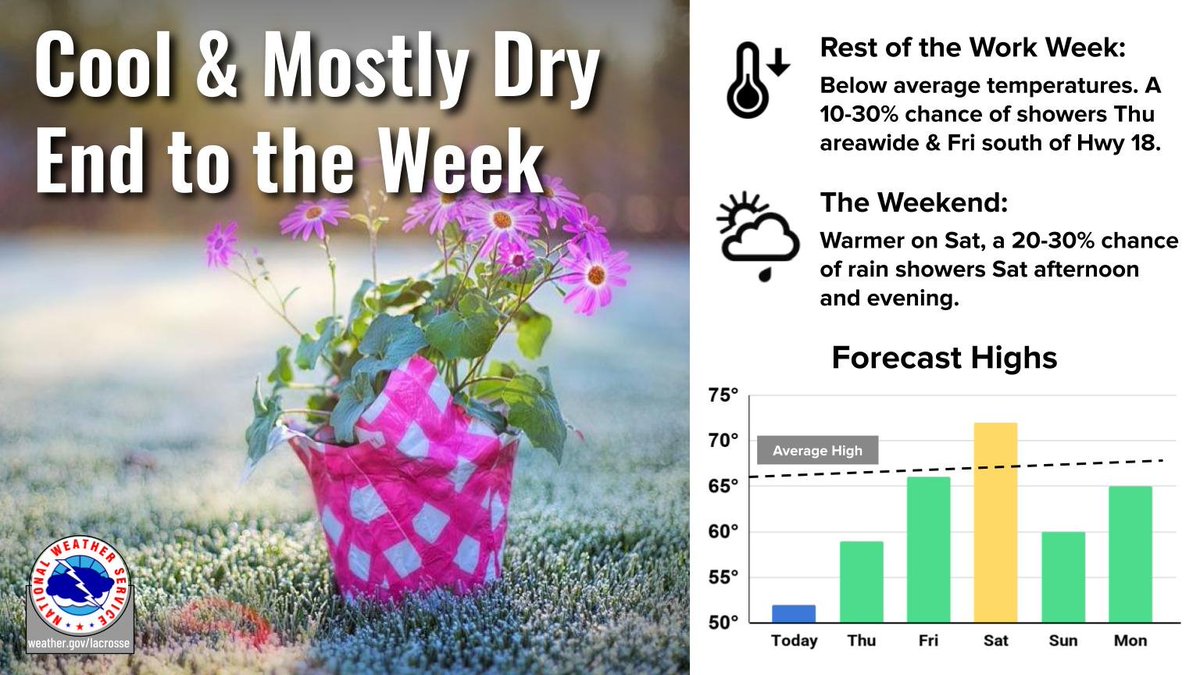 Cool & Mostly Dry End to the Week

NATIONAL WEATHER SERVICE

weather.gov/lacrosse

Rest of the Work Week:

Below average temperatures. A 10-30% chance of showers Thu areawide & Fri south of Hwy 18.

The Weekend:

Warmer on Sat, a 20-30% chance of rain showers Sat afternoon and evening.

Forecast Highs

75°
70°
65°
60°
55°
50°

Average High

Today Thu Fri Sat Sun Mon